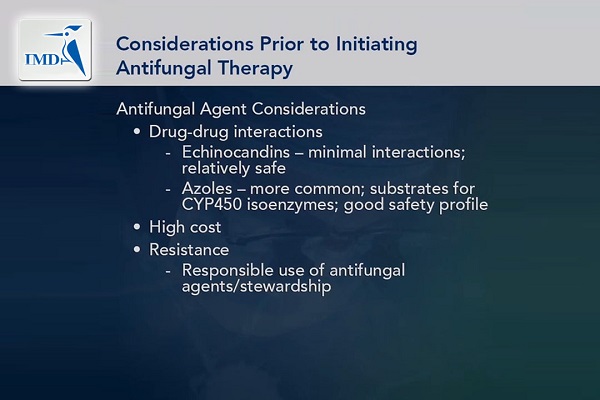 IMD

Considerations Prior to Initiating Antifungal Therapy

Antifungal Agent Considerations
• Drug-drug interactions
- Echinocandins – minimal interactions; relatively safe
- Azoles – more common; substrates for CYP450 isoenzymes; good safety profile
• High cost
• Resistance
- Responsible use of antifungal agents/stewardship